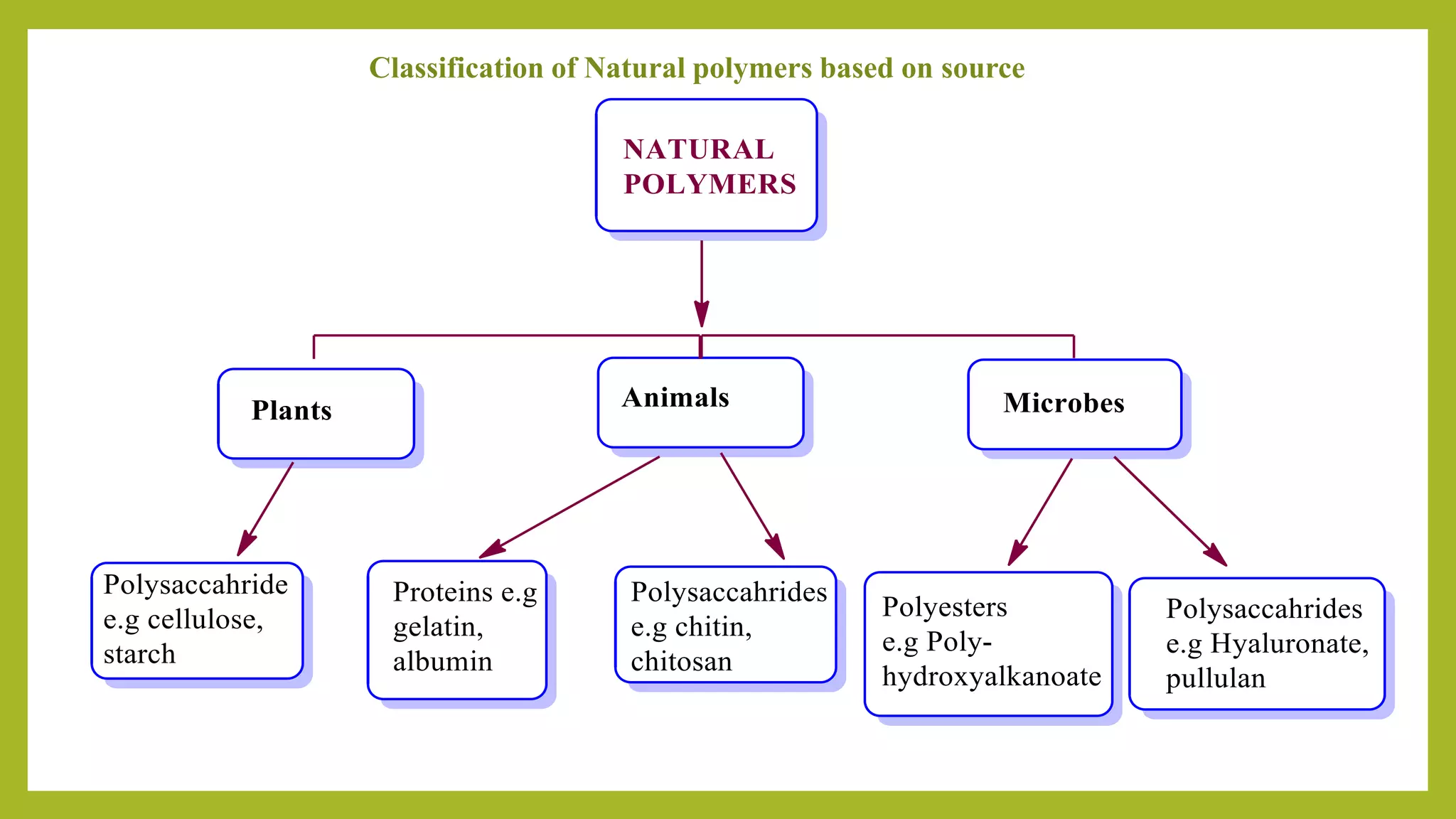 Classification of Natural polymers based on source

NATURAL POLYMERS

Plants

Animals

Microbes

Polysaccahride e.g cellulose, starch

Proteins e.g gelatin, albumin

Polysaccahrides e.g chitin, chitosan

Polyesters e.g Poly-hydroxyalkanoate

Polysaccahrides e.g Hyaluronate, pullulan